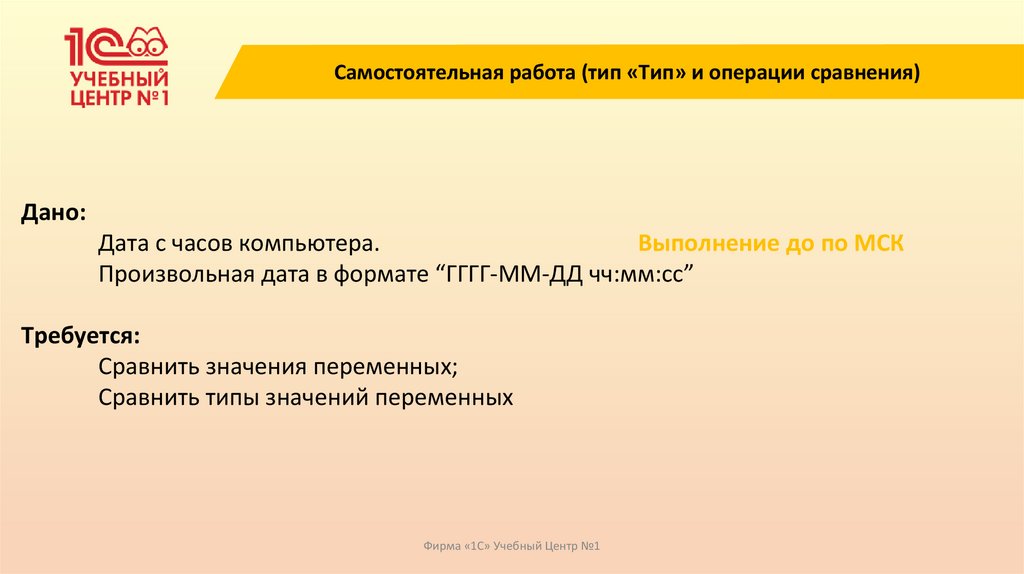 1С УЧЕБНЫЙ ЦЕНТР №1

Самостоятельная работа (тип «Тип» и операции сравнения)

Дано:
Дата с часов компьютера.
Выполнение до по МСК
Произвольная дата в формате “ГГГГ-ММ-ДД чч:мм:сс”

Требуется:
Сравнить значения переменных;
Сравнить типы значений переменных

Фирма «1С» Учебный Центр №1